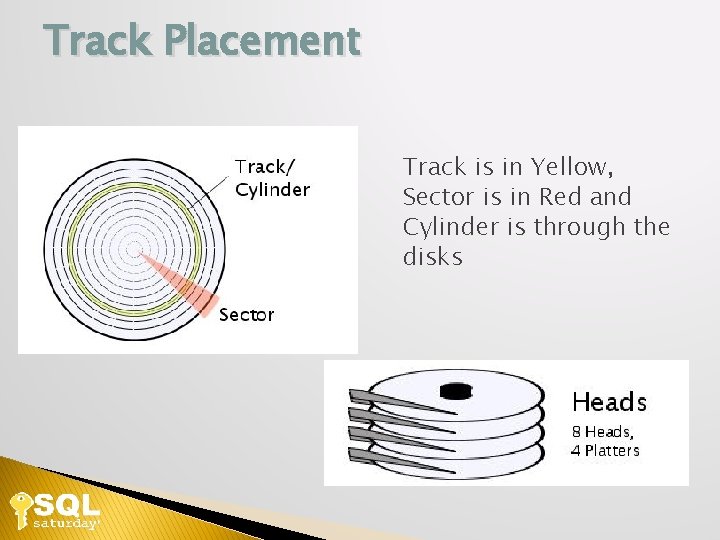 Track Placement

Track/
Cylinder

Sector

Track is in Yellow, Sector is in Red and Cylinder is through the disks

Heads
8 Heads,
4 Platters

SQL
saturday